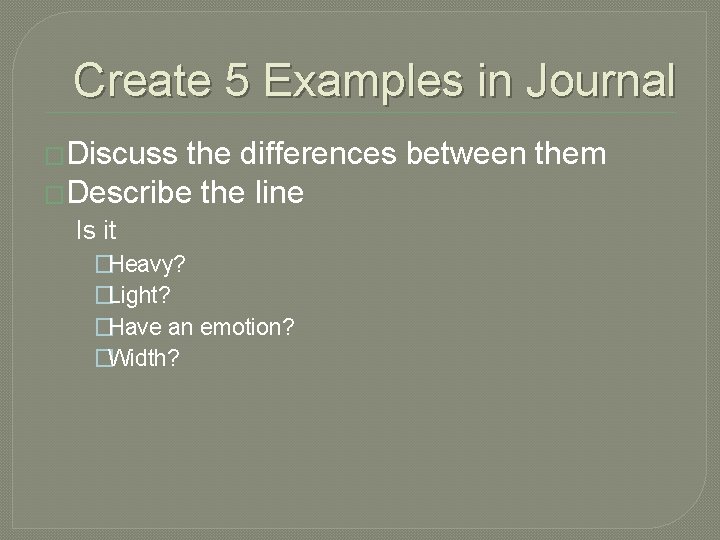 Create 5 Examples in Journal

Discuss the differences between them

Describe the line

Is it

Heavy?

Light?

Have an emotion?

Width?